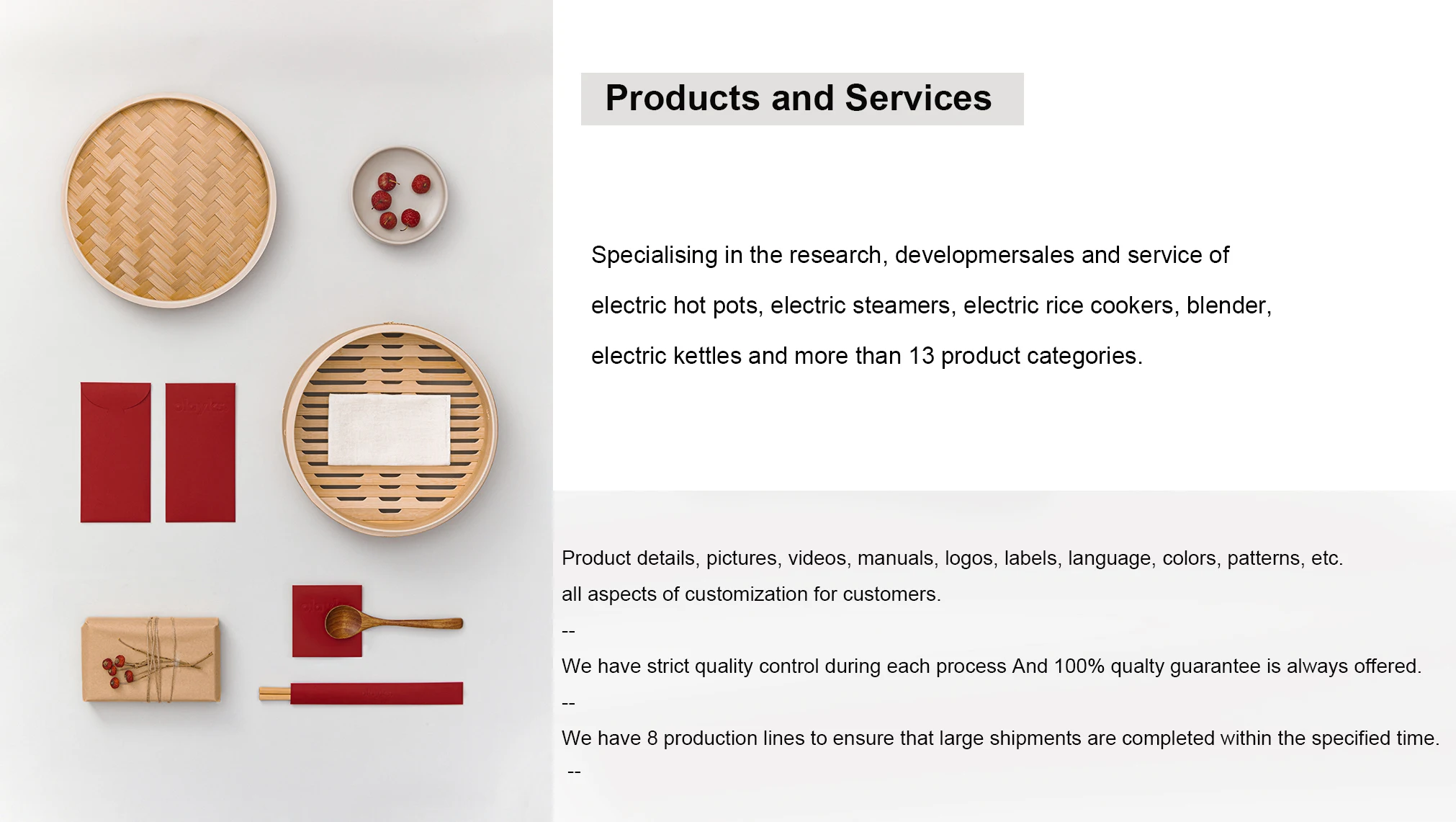 Products and Services

Specialising in the research, developmersales and service of electric hot pots, electric steamers, electric rice cookers, blender, electric kettles and more than 13 product categories.

Product details, pictures, videos, manuals, logos, labels, language, colors, patterns, etc. all aspects of customization for customers.

--

We have strict quality control during each process And 100% qualty guarantee is always offered.

--

We have 8 production lines to ensure that large shipments are completed within the specified time.

--